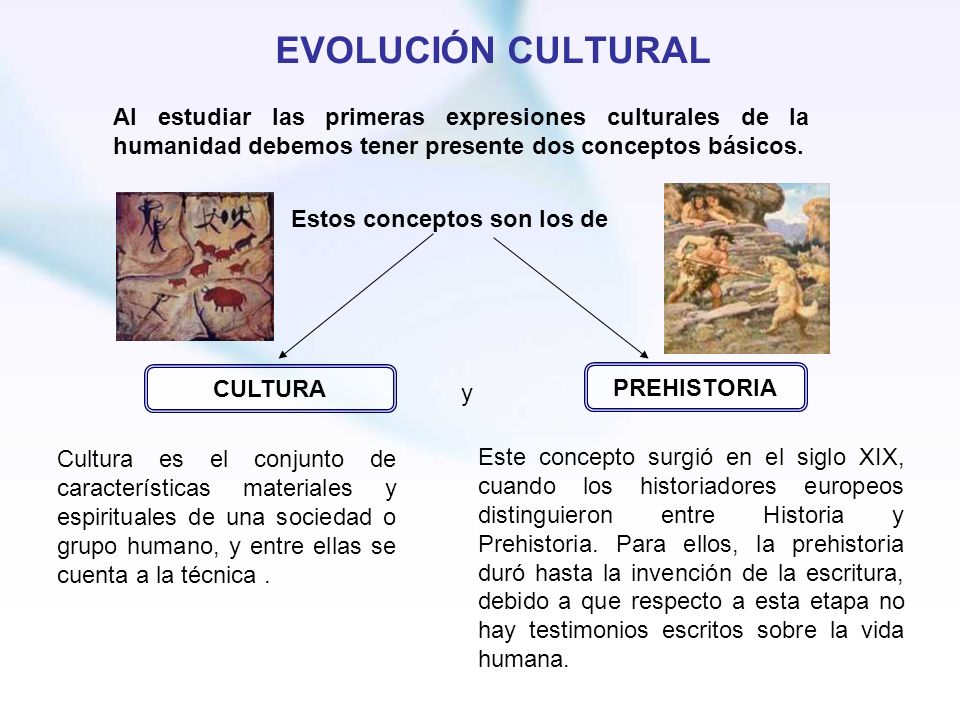 EVOLUCIÓN CULTURAL

Al estudiar las primeras expresiones culturales de la humanidad debemos tener presente dos conceptos básicos.

Estos conceptos son los de

CULTURA

y

PREHISTORIA

Cultura es el conjunto de características materiales y espirituales de una sociedad o grupo humano, y entre ellas se cuenta a la técnica .

Este concepto surgió en el siglo XIX, cuando los historiadores europeos distinguieron entre Historia y Prehistoria. Para ellos, la prehistoria duró hasta la invención de la escritura, debido a que respecto a esta etapa no hay testimonios escritos sobre la vida humana.